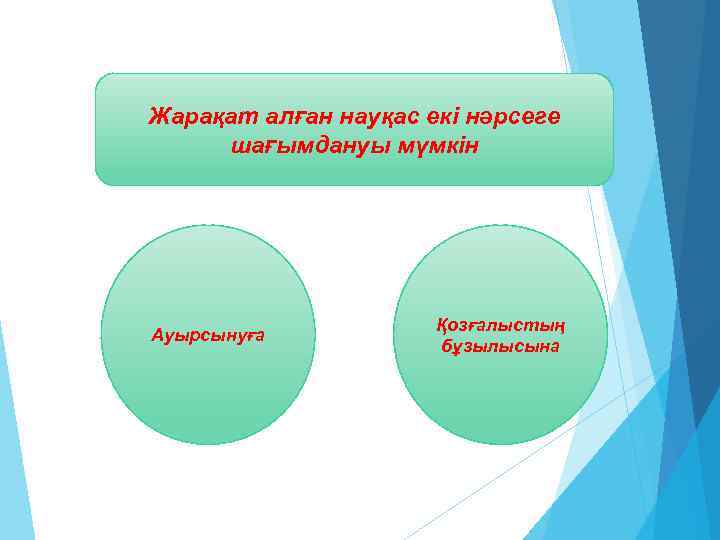 Жарақат алған науқас екі нәрсеге шағымдануы мүмкін

Ауырсынуға

Қозғалыстың бұзылысына